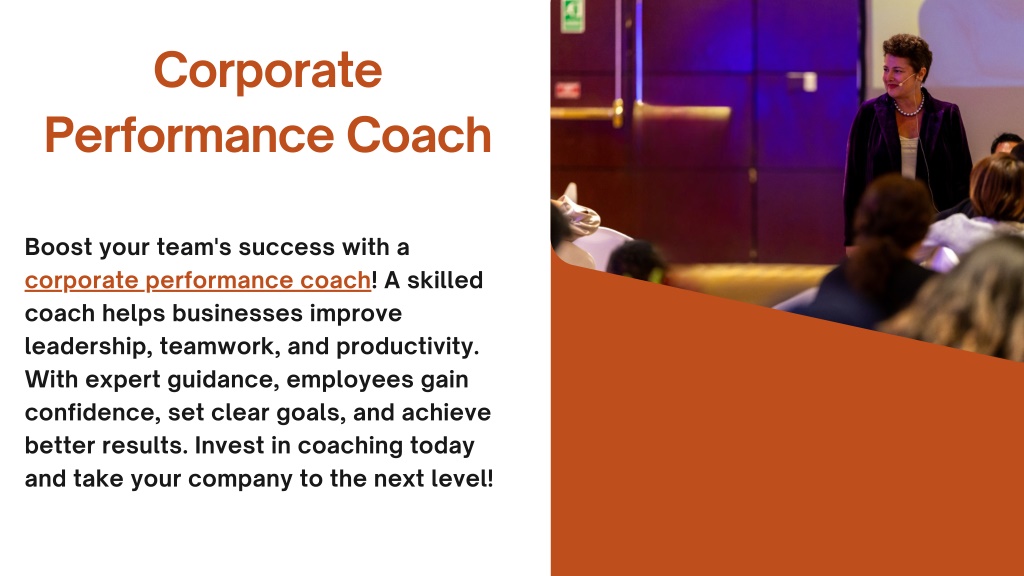 Corporate Performance Coach

Boost your team's success with a corporate performance coach! A skilled coach helps businesses improve leadership, teamwork, and productivity. With expert guidance, employees gain confidence, set clear goals, and achieve better results. Invest in coaching today and take your company to the next level!